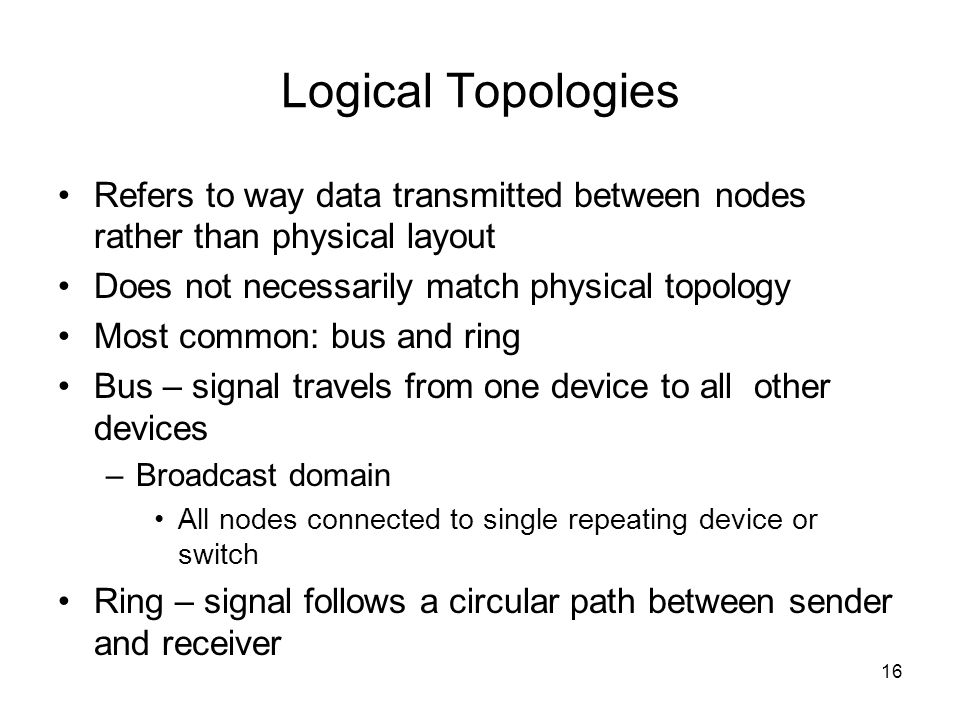 Logical Topologies

• Refers to way data transmitted between nodes rather than physical layout
• Does not necessarily match physical topology
• Most common: bus and ring
• Bus – signal travels from one device to all other devices
– Broadcast domain
• All nodes connected to single repeating device or switch
• Ring – signal follows a circular path between sender and receiver

16